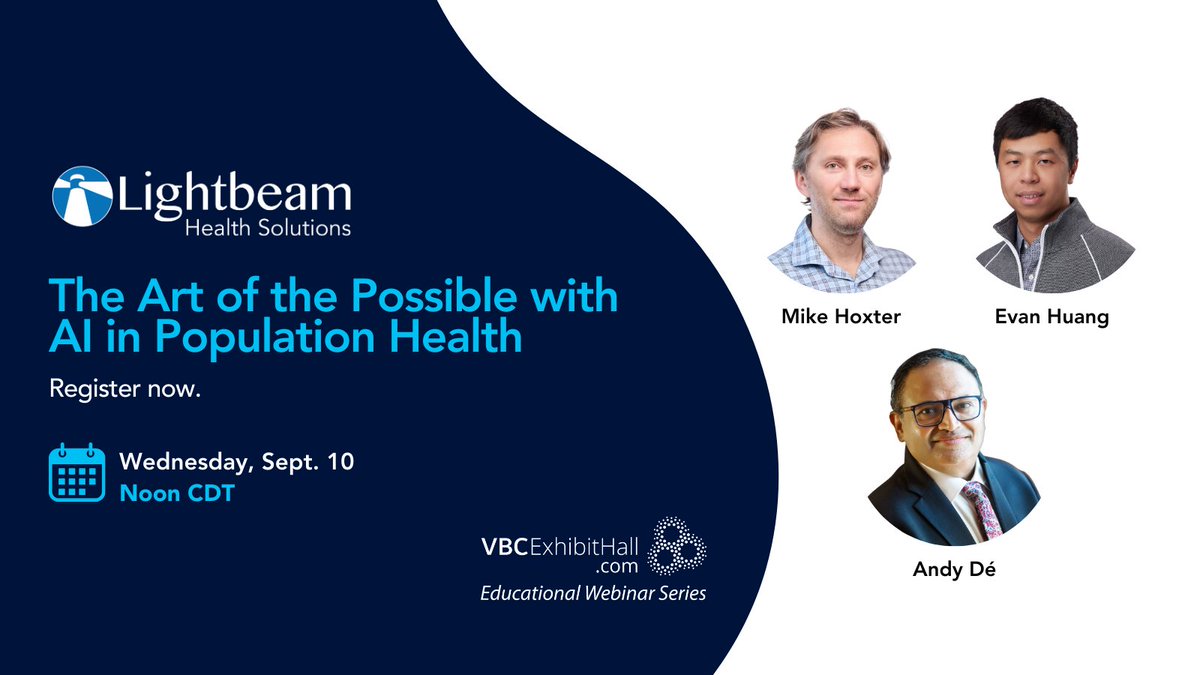 Lightbeam
Health Solutions

The Art of the Possible with AI in Population Health

Register now.

Wednesday, Sept. 10
Noon CDT

VBCExhibitHall.com
Educational Webinar Series

Mike Hoxter

Evan Huang

Andy Dé